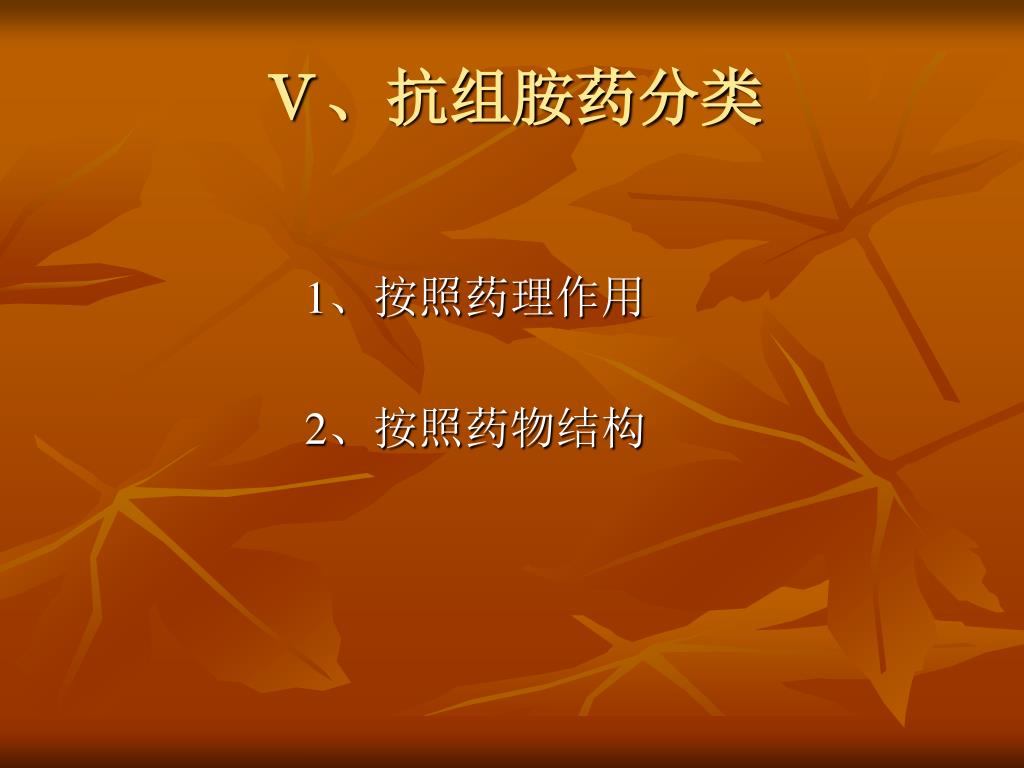 Ⅴ、抗组胺药分类

1、按照药理作用

2、按照药物结构